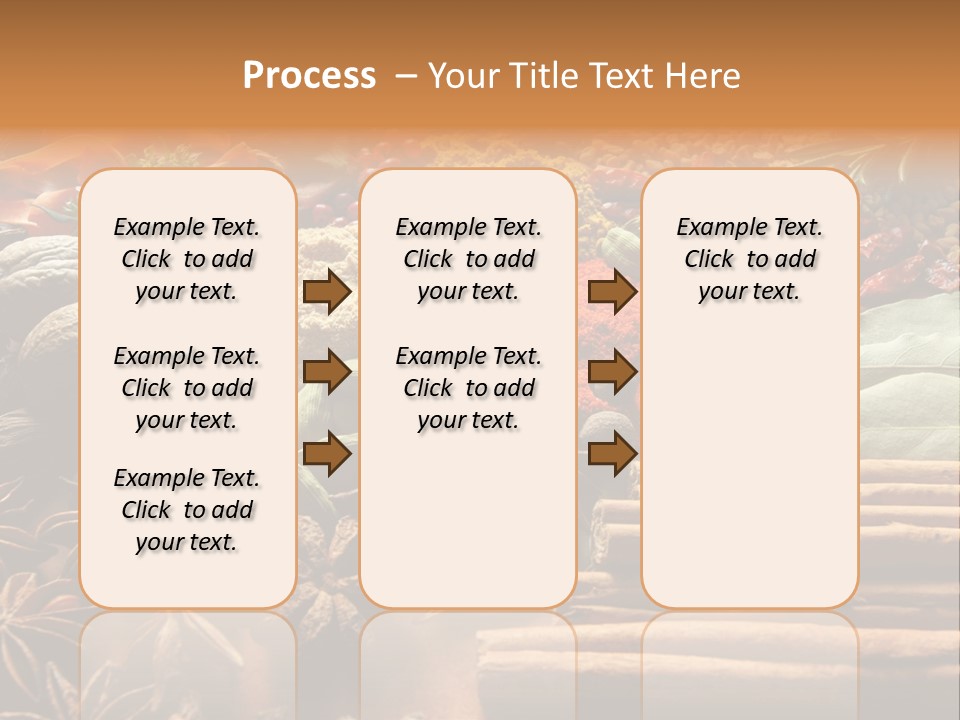 Process – Your Title Text Here

Example Text. Click to add your text.

Example Text. Click to add your text.

Example Text. Click to add your text.

Example Text. Click to add your text.

Example Text. Click to add your text.

Example Text. Click to add your text.